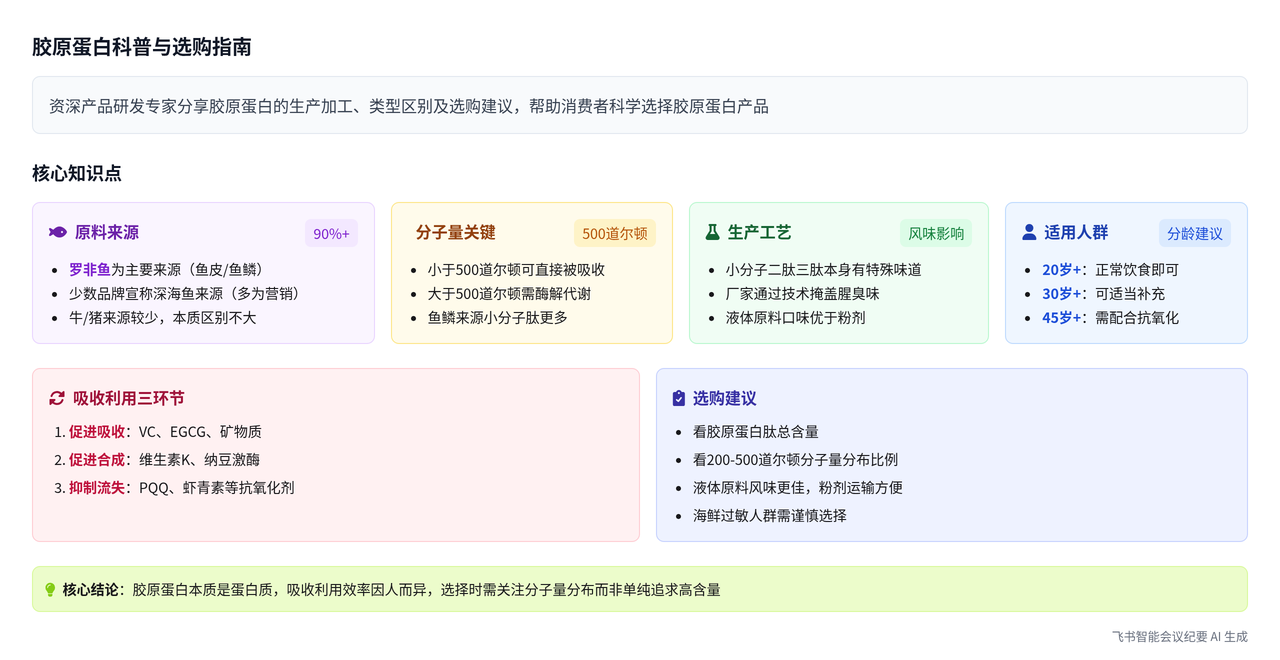 胶原蛋白科普与选购指南

资深产品研发专家分享胶原蛋白的生产加工、类型区别及选购建议，帮助消费者科学选择胶原蛋白产品

核心知识点

原料来源
90%+
- 罗非鱼为主要来源（鱼皮/鱼鳞）
- 少数品牌宣称深海鱼来源（多为营销）
- 牛/猪来源较少，本质区别不大

分子量关键
500道尔顿
- 小于500道尔顿可直接被吸收
- 大于500道尔顿需酶解代谢
- 鱼鳞来源小分子肽更多

生产工艺
风味影响
- 小分子二肽三肽本身有特殊味道
- 厂家通过技术掩盖腥臭味
- 液体原料口味优于粉剂

适用人群
分龄建议
- 20岁+：正常饮食即可
- 30岁+：可适当补充
- 45岁+：需配合抗氧化

吸收利用三环节
1. 促进吸收：VC、EGCG、矿物质
2. 促进合成：维生素K、纳豆激酶
3. 抑制流失：PQQ、虾青素等抗氧化剂

选购建议
- 看胶原蛋白肽总含量
- 看200-500道尔顿分子量分布比例
- 液体原料风味更佳，粉剂运输方便
- 海鲜过敏人群需谨慎选择

核心结论：胶原蛋白本质是蛋白质，吸收利用效率因人而异，选择时需关注分子量分布而非单纯追求高含量

飞书智能会议纪要 AI 生成